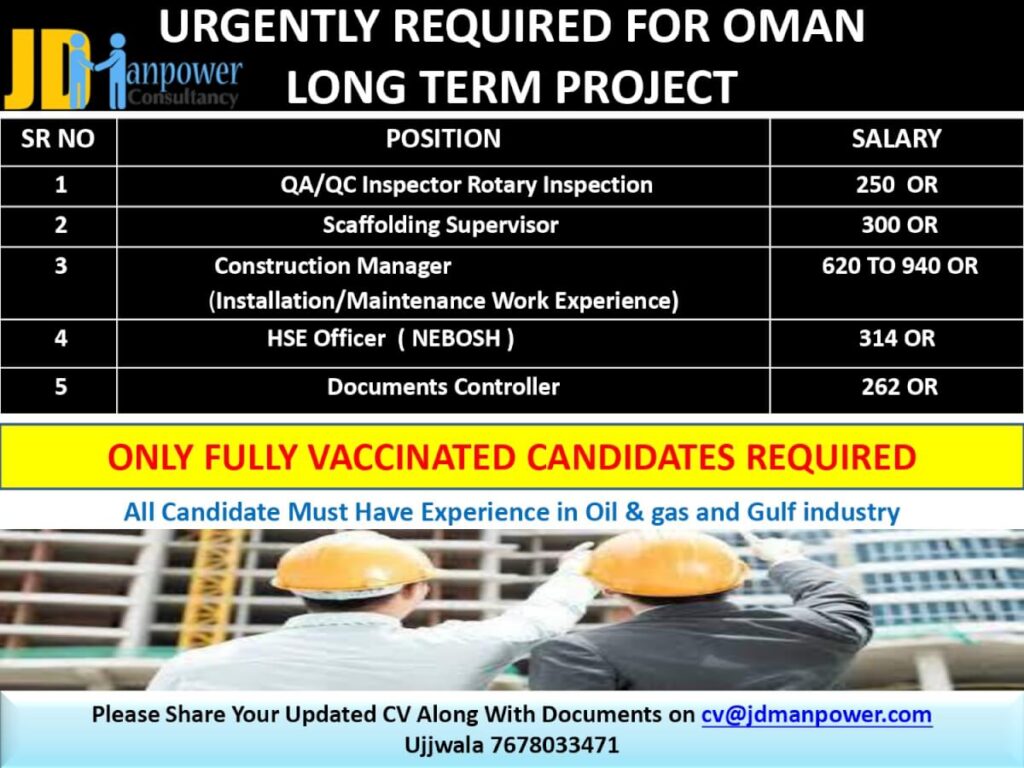 JD Manpower Consultancy

URGENTLY REQUIRED FOR OMAN
LONG TERM PROJECT

| SR NO | POSITION | SALARY |
|---|---|---|
| 1 | QA/QC Inspector Rotary Inspection | 250 OR |
| 2 | Scaffolding Supervisor | 300 OR |
| 3 | Construction Manager (Installation/Maintenance Work Experience) | 620 TO 940 OR |
| 4 | HSE Officer ( NEBOSH ) | 314 OR |
| 5 | Documents Controller | 262 OR |

ONLY FULLY VACCINATED CANDIDATES REQUIRED

All Candidate Must Have Experience in Oil & gas and Gulf industry

Please Share Your Updated CV Along With Documents on cv@jdmanpower.com
Ujjwala 7678033471